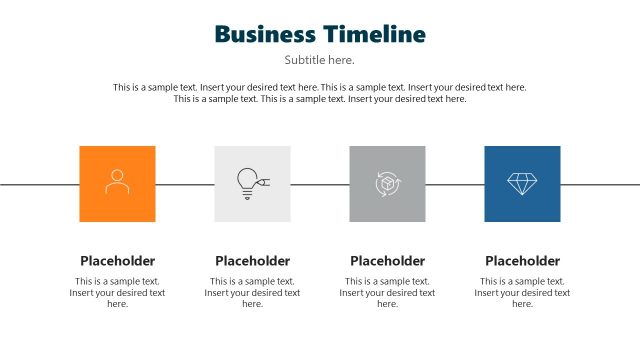 Business Timeline

Subtitle here.

This is a sample text. Insert your desired text here. This is a sample text. Insert your desired text here. This is a sample text. This is a sample text. Insert your desired text here.

Placeholder

This is a sample text. Insert your desired text here.

Placeholder

This is a sample text. Insert your desired text here.

Placeholder

This is a sample text. Insert your desired text here.

Placeholder

This is a sample text. Insert your desired text here.